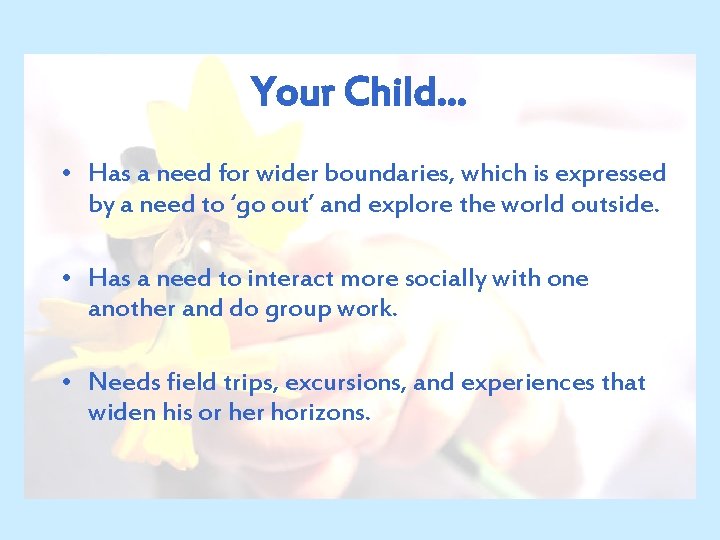 Your Child…

• Has a need for wider boundaries, which is expressed by a need to ‘go out’ and explore the world outside.

• Has a need to interact more socially with one another and do group work.

• Needs field trips, excursions, and experiences that widen his or her horizons.